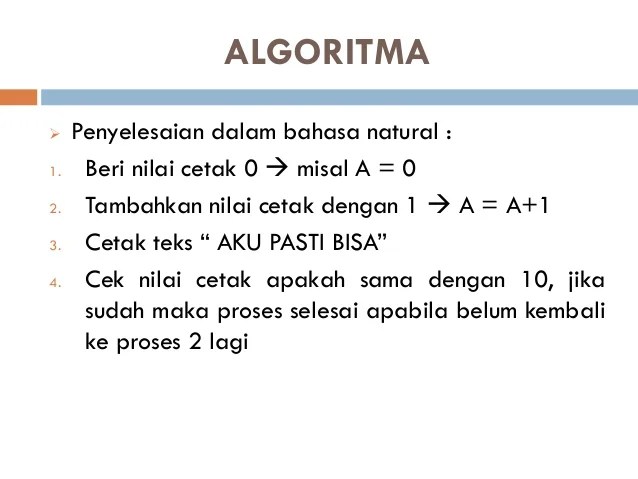 ALGORITMA

➢ Penyelesaian dalam bahasa natural :

1. Beri nilai cetak 0 → misal A = 0
2. Tambahkan nilai cetak dengan 1 → A = A+1
3. Cetak teks “ AKU PASTI BISA”
4. Cek nilai cetak apakah sama dengan 10, jika sudah maka proses selesai apabila belum kembali ke proses 2 lagi